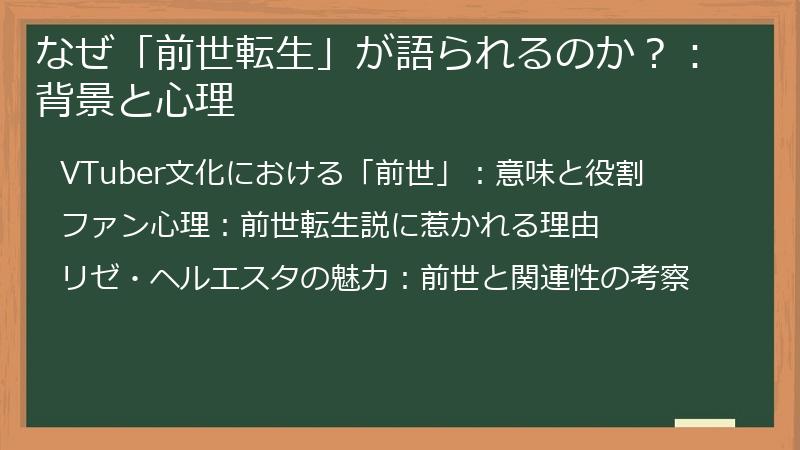 なぜ「前世転生」が語られるのか？：背景と心理

VTuber文化における「前世」：意味と役割

ファン心理：前世転生説に惹かれる理由

リゼ・ヘルエスタの魅力：前世と関連性の考察